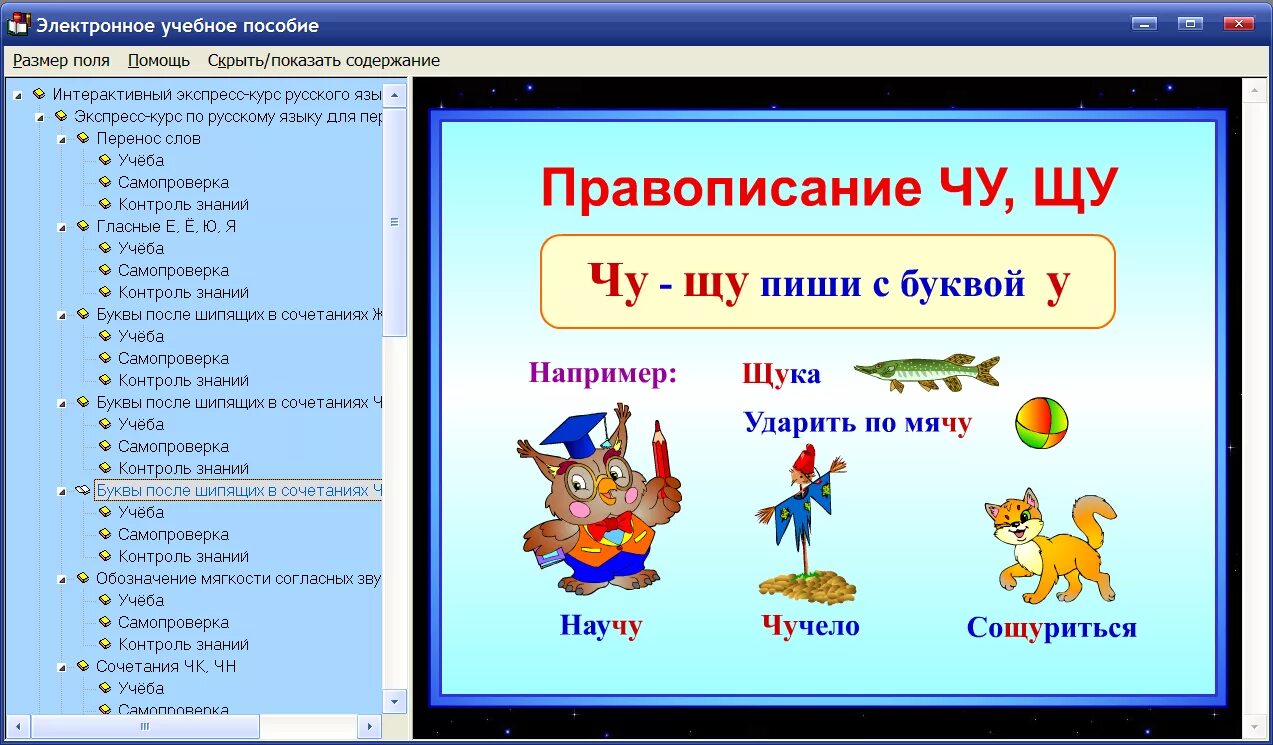 Электронное учебное пособие

Размер поля Помощь Скрыть/показать содержание

Интерактивный экспресс-курс русского язы
Экспресс-курс по русскому языку для пер
Перенос слов
Учёба
Самопроверка
Контроль знаний
Гласные Е, Ё, Ю, Я
Учёба
Самопроверка
Контроль знаний
Буквы после шипящих в сочетаниях Ж
Учёба
Самопроверка
Контроль знаний
Буквы после шипящих в сочетаниях Ч
Учёба
Самопроверка
Контроль знаний
Буквы после шипящих в сочетаниях Ч
Учёба
Самопроверка
Контроль знаний
Обозначение мягкости согласных зву
Учёба
Самопроверка
Контроль знаний
Сочетания ЧК, ЧН
Учёба
Самопроверка

Правописание ЧУ, ЩУ

Чу - щу пиши с буквой у

Например: Щука

Ударить по мячу

Научу Чучело Сощуриться